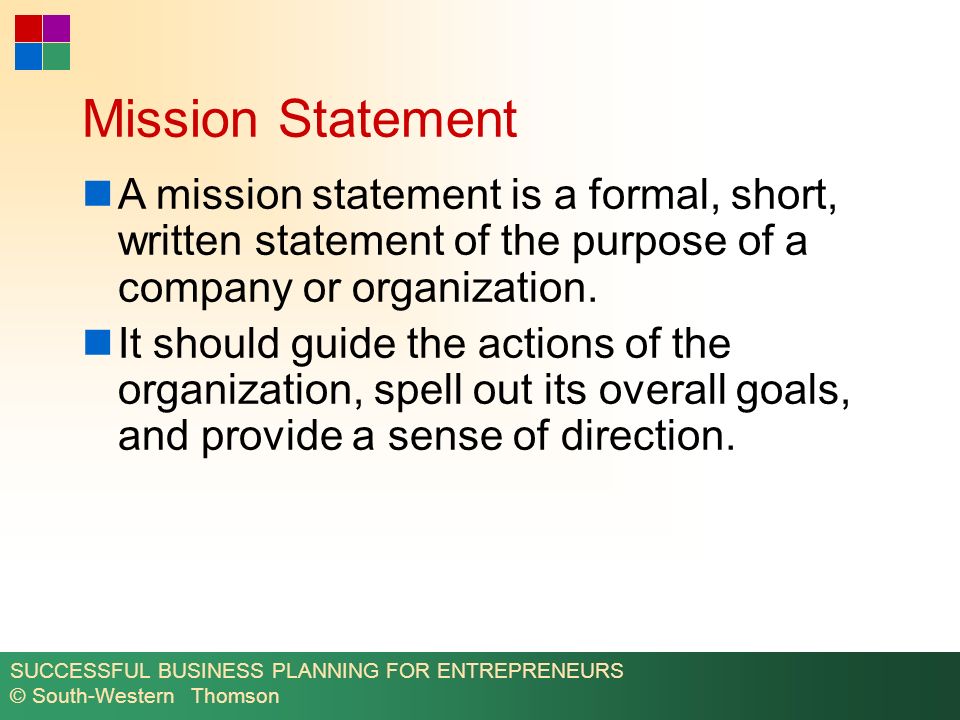 Mission Statement

A mission statement is a formal, short, written statement of the purpose of a company or organization.

It should guide the actions of the organization, spell out its overall goals, and provide a sense of direction.

SUCCESSFUL BUSINESS PLANNING FOR ENTREPRENEURS
© South-Western Thomson